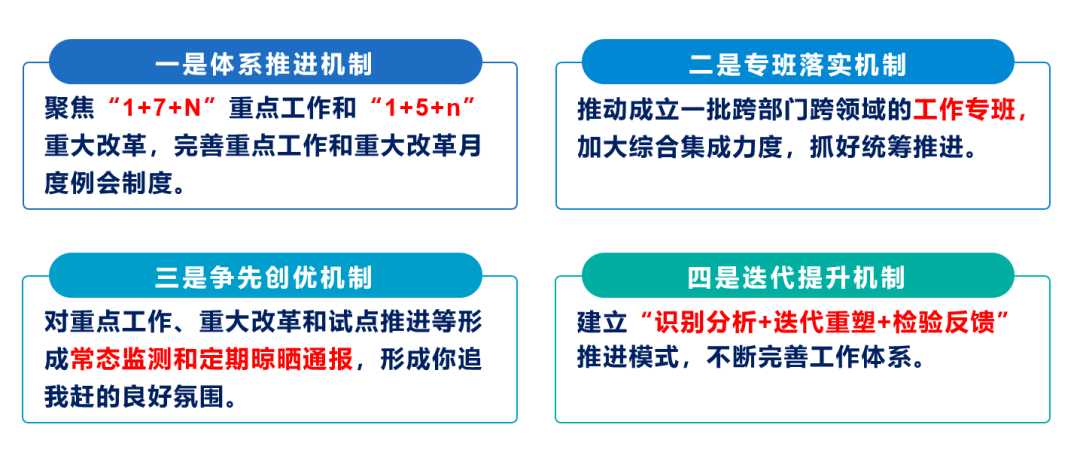 一是体系推进机制

聚焦“1+7+N”重点工作和“1+5+n”重大改革，完善重点工作和重大改革月度例会制度。

二是专班落实机制

推动成立一批跨部门跨领域的工作专班，加大综合集成力度，抓好统筹推进。

三是争先创优机制

对重点工作、重大改革和试点推进等形成常态监测和定期晾晒通报，形成你追我赶的良好氛围。

四是迭代提升机制

建立“识别分析+迭代重塑+检验反馈”推进模式，不断完善工作体系。